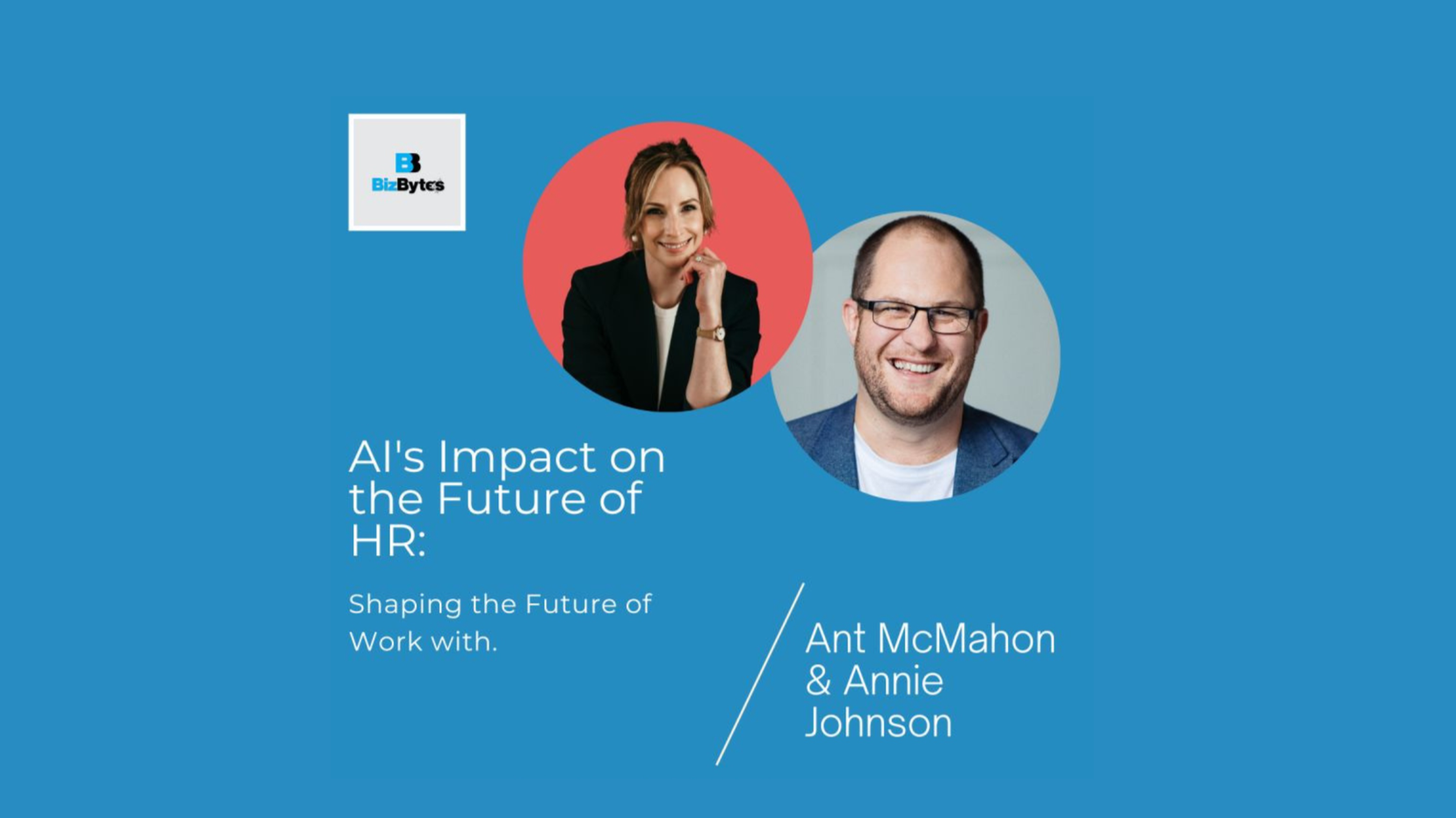 BB
BizBytes

AI's Impact on the Future of HR:

Shaping the Future of Work with.

Ant McMahon & Annie Johnson